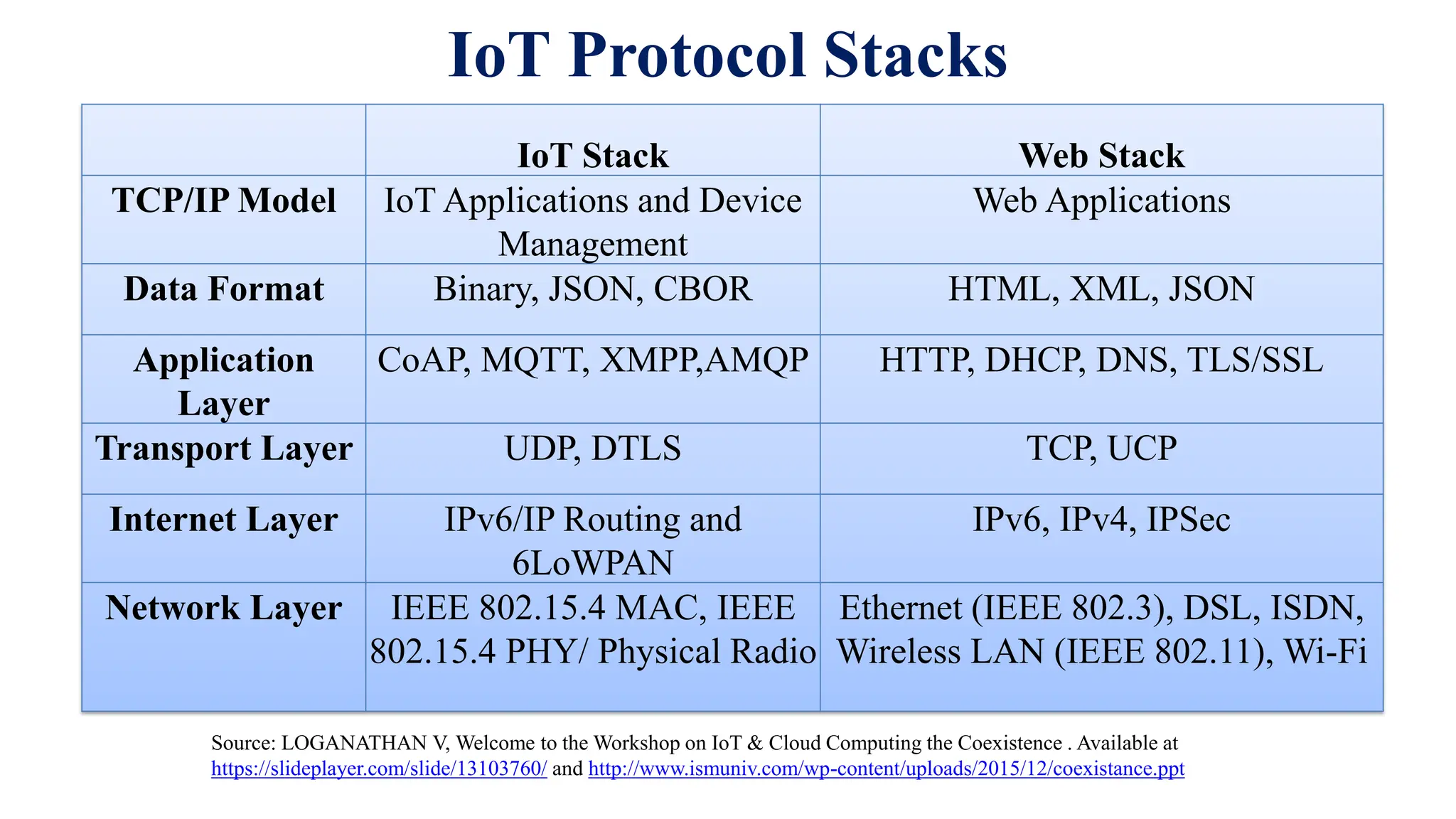 IoT Protocol Stacks

| | IoT Stack | Web Stack |
|---|---|---|
| TCP/IP Model | IoT Applications and Device Management | Web Applications |
| Data Format | Binary, JSON, CBOR | HTML, XML, JSON |
| Application Layer | CoAP, MQTT, XMPP,AMQP | HTTP, DHCP, DNS, TLS/SSL |
| Transport Layer | UDP, DTLS | TCP, UCP |
| Internet Layer | IPv6/IP Routing and 6LoWPAN | IPv6, IPv4, IPSec |
| Network Layer | IEEE 802.15.4 MAC, IEEE 802.15.4 PHY/ Physical Radio | Ethernet (IEEE 802.3), DSL, ISDN, Wireless LAN (IEEE 802.11), Wi-Fi |

Source: LOGANATHAN V, Welcome to the Workshop on IoT & Cloud Computing the Coexistence . Available at https://slideplayer.com/slide/13103760/ and http://www.ismuniv.com/wp-content/uploads/2015/12/coexistance.ppt